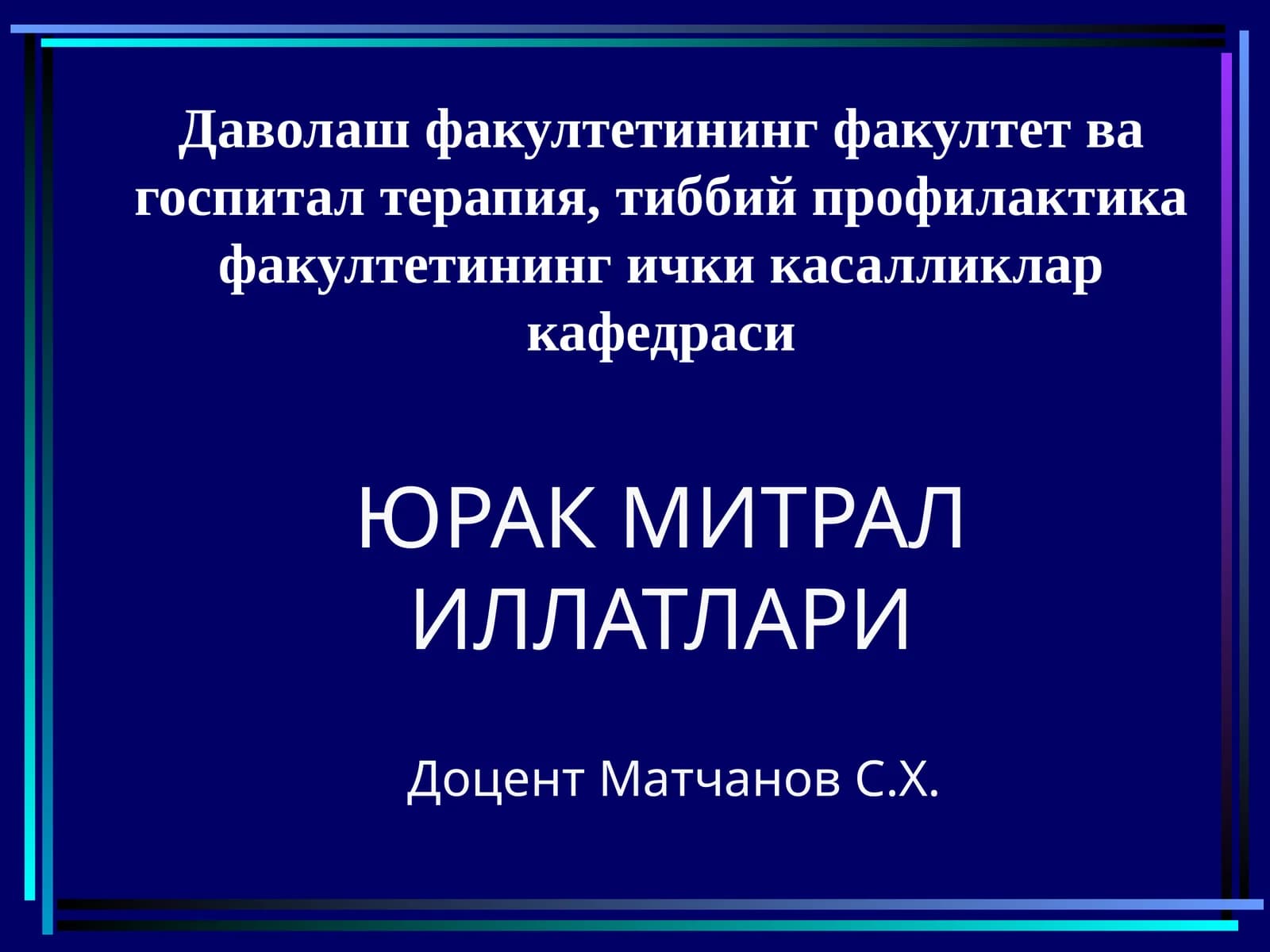 Даволаш факултетининг факултет ва госпитал терапия, тиббий профилактика факултетининг ички касалликлар кафедраси

ЮРАК МИТРАЛ ИЛЛАТЛАРИ

Доцент Матчанов С.Х.